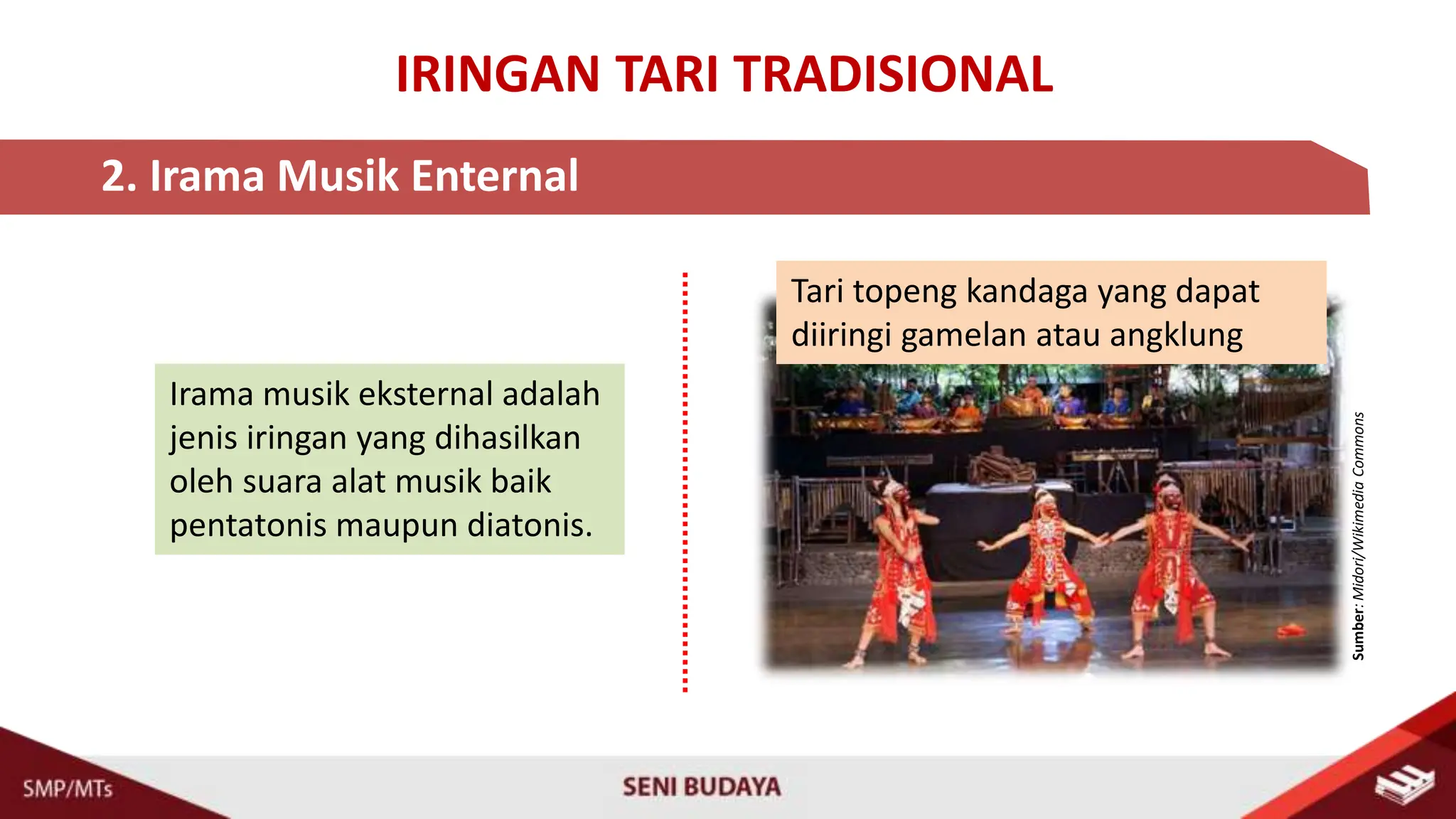 IRINGAN TARI TRADISIONAL

2. Irama Musik Enternal

Irama musik eksternal adalah jenis iringan yang dihasilkan oleh suara alat musik baik pentatonis maupun diatonis.

Tari topeng kandaga yang dapat diiringi gamelan atau angklung

Sumber: Midori/Wikimedia Commons

SMP/MTs

SENI BUDAYA